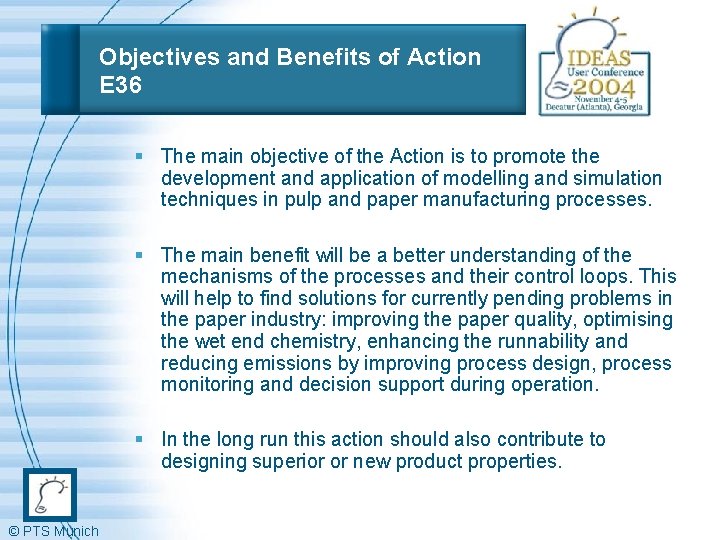 Objectives and Benefits of Action E36

IDEAS User Conference 2004 November 4-5 Decatur (Atlanta), Georgia

▪ The main objective of the Action is to promote the development and application of modelling and simulation techniques in pulp and paper manufacturing processes.

▪ The main benefit will be a better understanding of the mechanisms of the processes and their control loops. This will help to find solutions for currently pending problems in the paper industry: improving the paper quality, optimising the wet end chemistry, enhancing the runnability and reducing emissions by improving process design, process monitoring and decision support during operation.

▪ In the long run this action should also contribute to designing superior or new product properties.

© PTS Munich